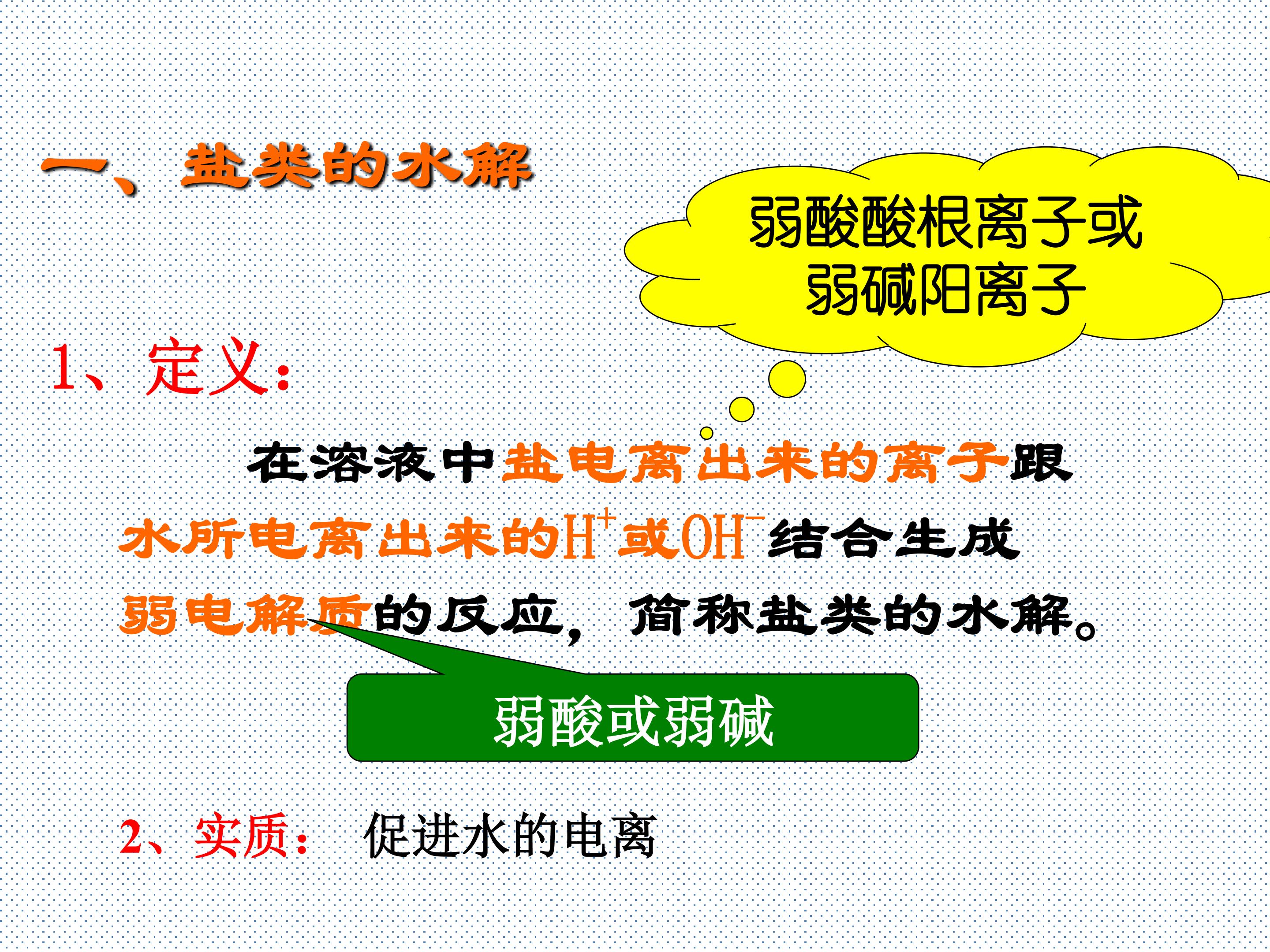 一、盐类的水解

弱酸酸根离子或弱碱阳离子

1、定义：

在溶液中盐电离出来的离子跟水所电离出来的$H^+$或$OH^-$结合生成弱电解质的反应，简称盐类的水解。

弱酸或弱碱

2、实质： 促进水的电离